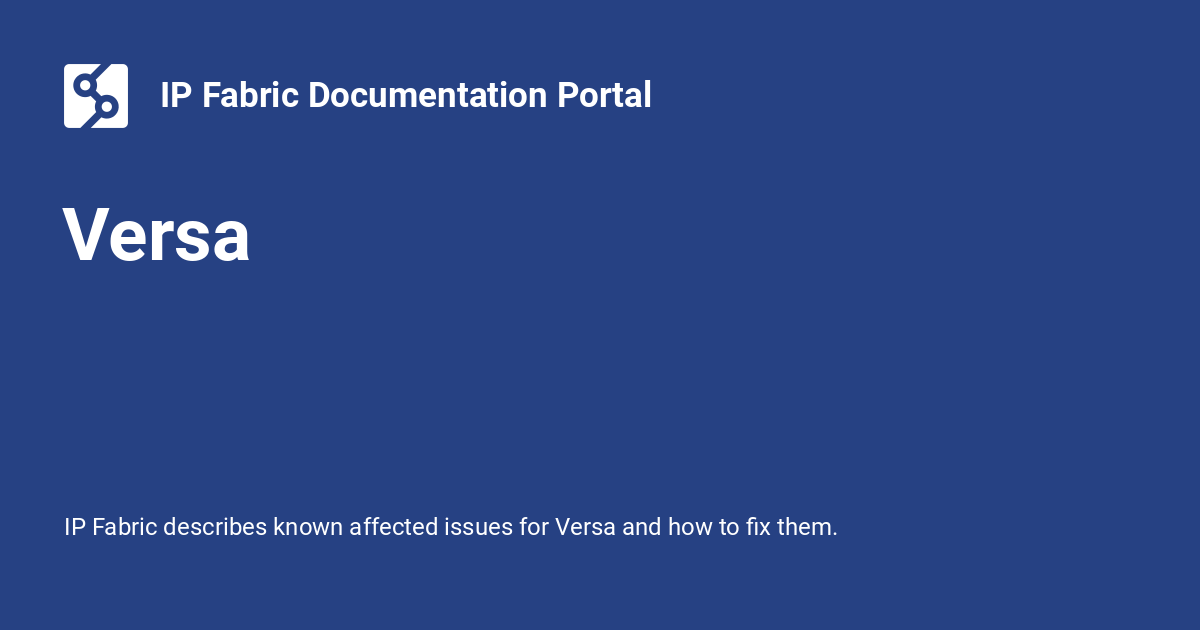 IP Fabric Documentation Portal

Versa

IP Fabric describes known affected issues for Versa and how to fix them.